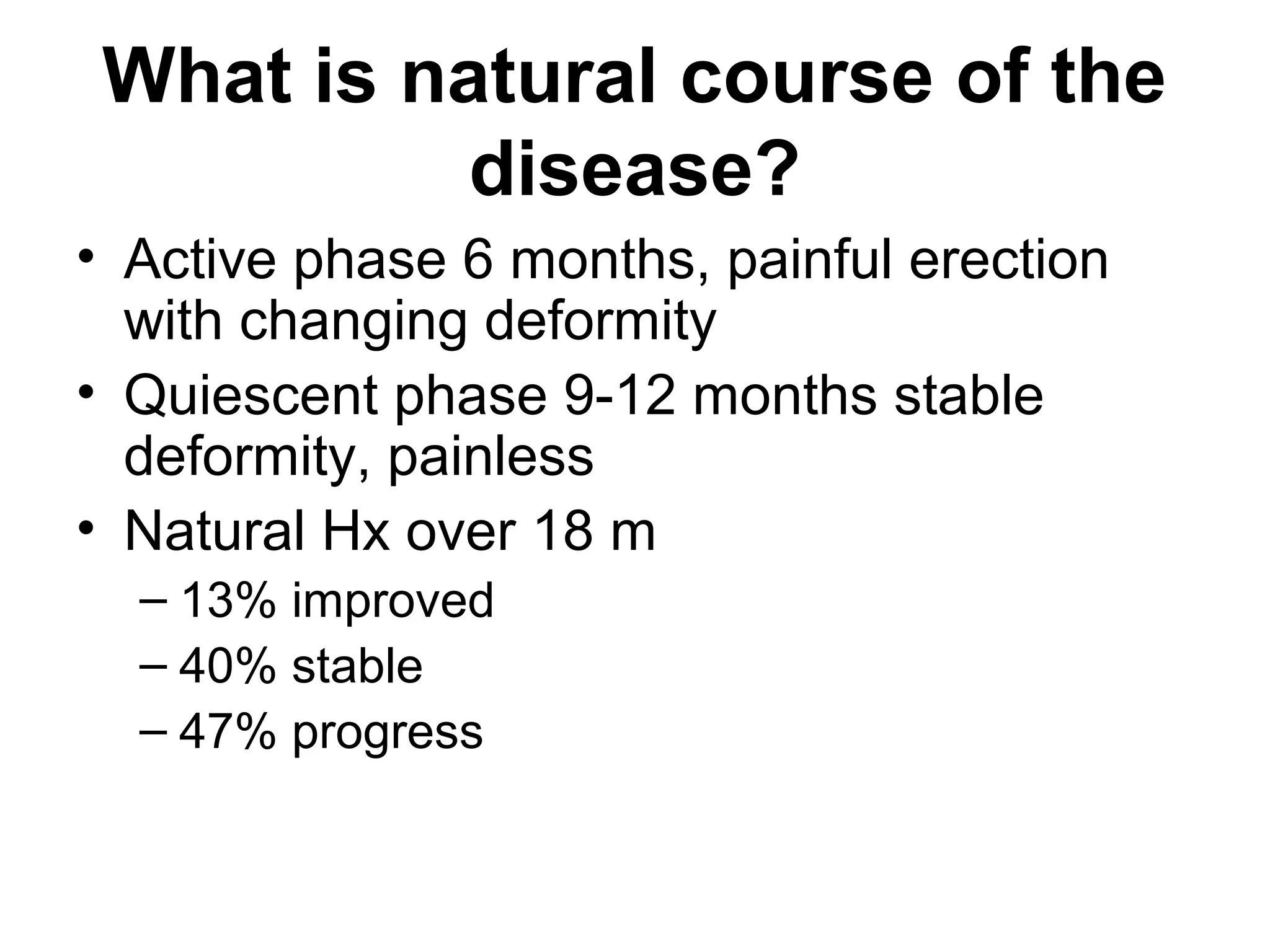 What is natural course of the disease?

• Active phase 6 months, painful erection with changing deformity
• Quiescent phase 9-12 months stable deformity, painless
• Natural Hx over 18 m
  – 13% improved
  – 40% stable
  – 47% progress